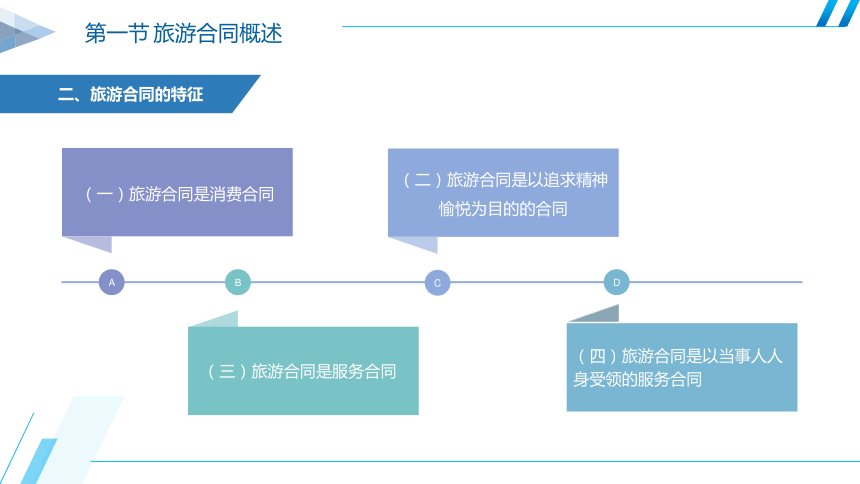 第一节 旅游合同概述

二、旅游合同的特征

（一）旅游合同是消费合同

（二）旅游合同是以追求精神愉悦为目的的合同

A

B

C

D

（三）旅游合同是服务合同

（四）旅游合同是以当事人人身受领的服务合同